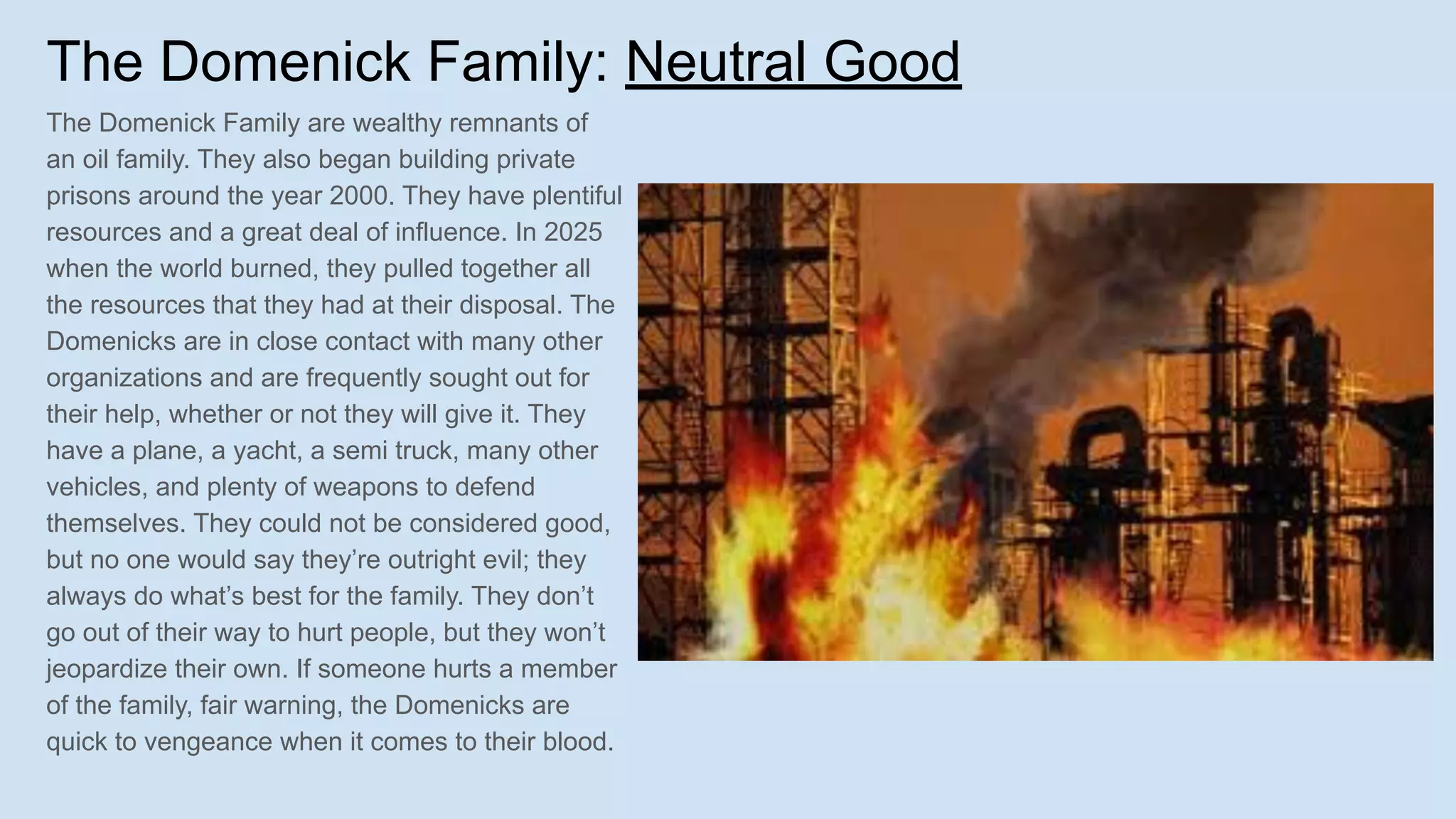 The Domenick Family: Neutral Good

The Domenick Family are wealthy remnants of an oil family. They also began building private prisons around the year 2000. They have plentiful resources and a great deal of influence. In 2025 when the world burned, they pulled together all the resources that they had at their disposal. The Domenicks are in close contact with many other organizations and are frequently sought out for their help, whether or not they will give it. They have a plane, a yacht, a semi truck, many other vehicles, and plenty of weapons to defend themselves. They could not be considered good, but no one would say they’re outright evil; they always do what’s best for the family. They don’t go out of their way to hurt people, but they won’t jeopardize their own. If someone hurts a member of the family, fair warning, the Domenicks are quick to vengeance when it comes to their blood.